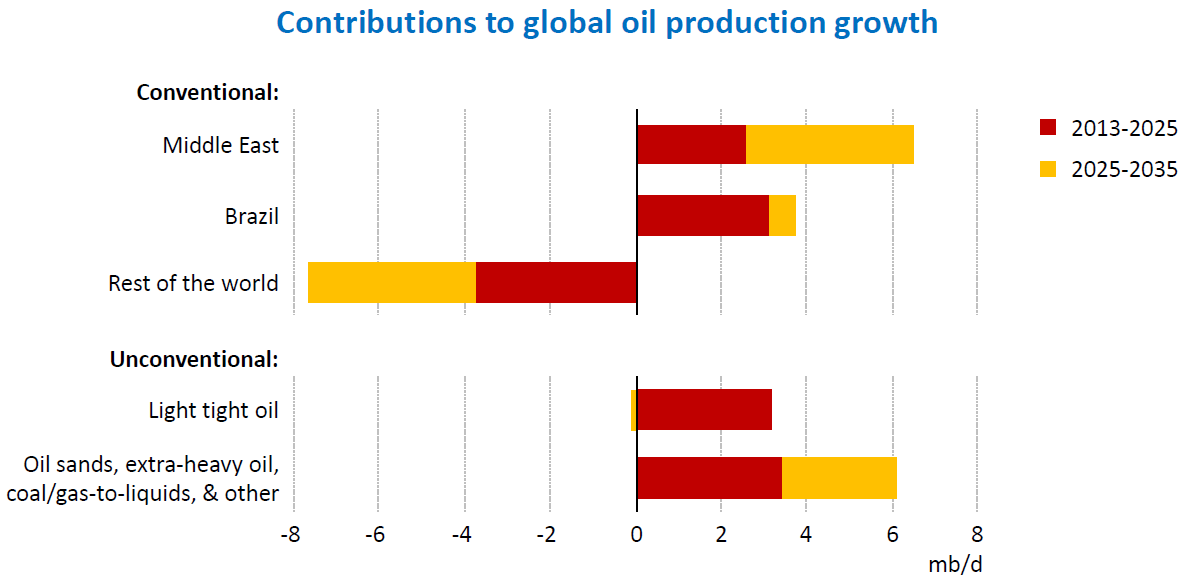 Contributions to global oil production growth

Conventional:

Middle East

Brazil

Rest of the world

Unconventional:

Light tight oil

Oil sands, extra-heavy oil, coal/gas-to-liquids, & other

2013-2025

2025-2035

-8 -6 -4 -2 0 2 4 6 8

mb/d